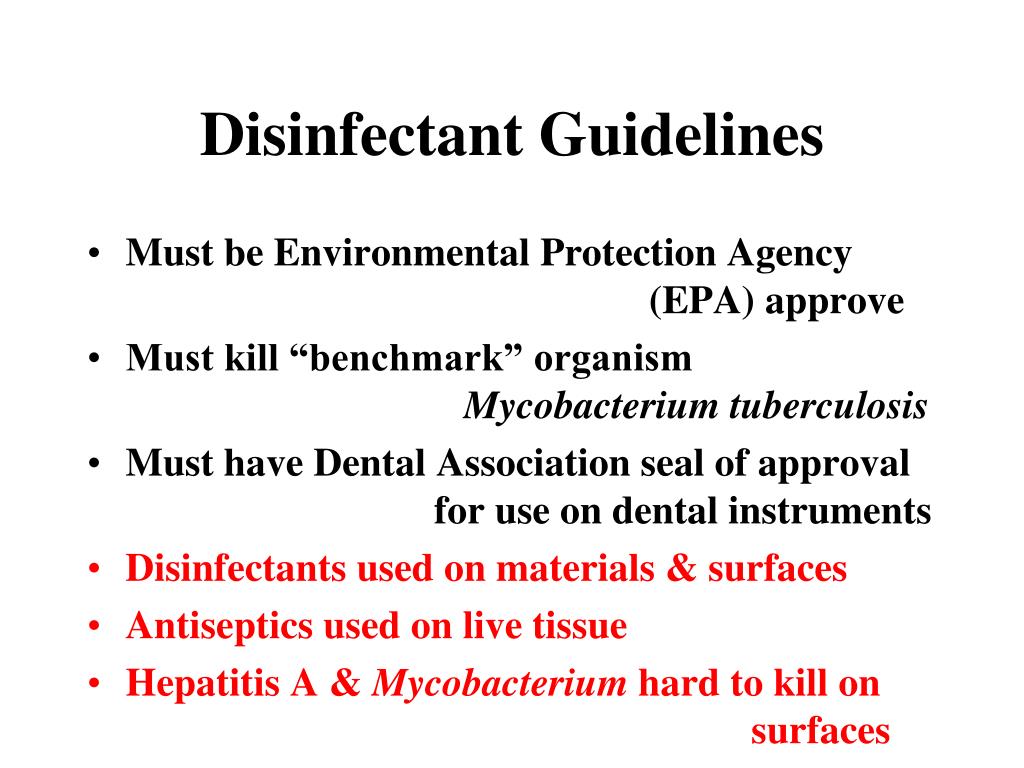 Disinfectant Guidelines

• Must be Environmental Protection Agency (EPA) approve
• Must kill “benchmark” organism Mycobacterium tuberculosis
• Must have Dental Association seal of approval for use on dental instruments
• Disinfectants used on materials & surfaces
• Antiseptics used on live tissue
• Hepatitis A & Mycobacterium hard to kill on surfaces